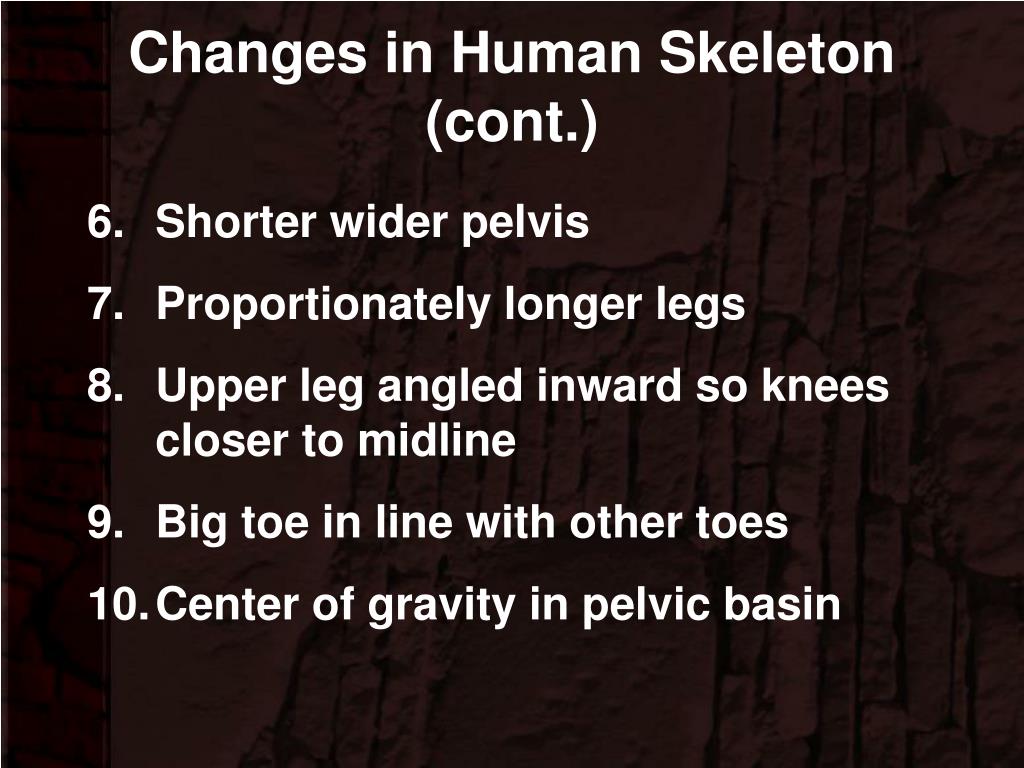 Changes in Human Skeleton (cont.)

6. Shorter wider pelvis
7. Proportionately longer legs
8. Upper leg angled inward so knees closer to midline
9. Big toe in line with other toes
10. Center of gravity in pelvic basin